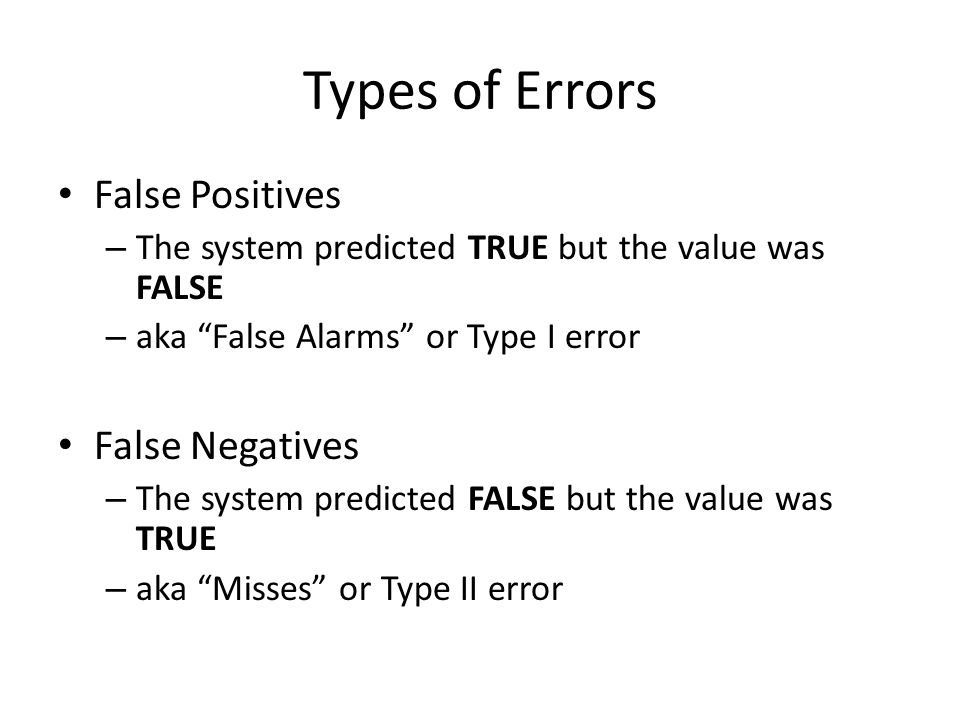 Types of Errors

• False Positives
– The system predicted TRUE but the value was FALSE
– aka “False Alarms” or Type I error

• False Negatives
– The system predicted FALSE but the value was TRUE
– aka “Misses” or Type II error